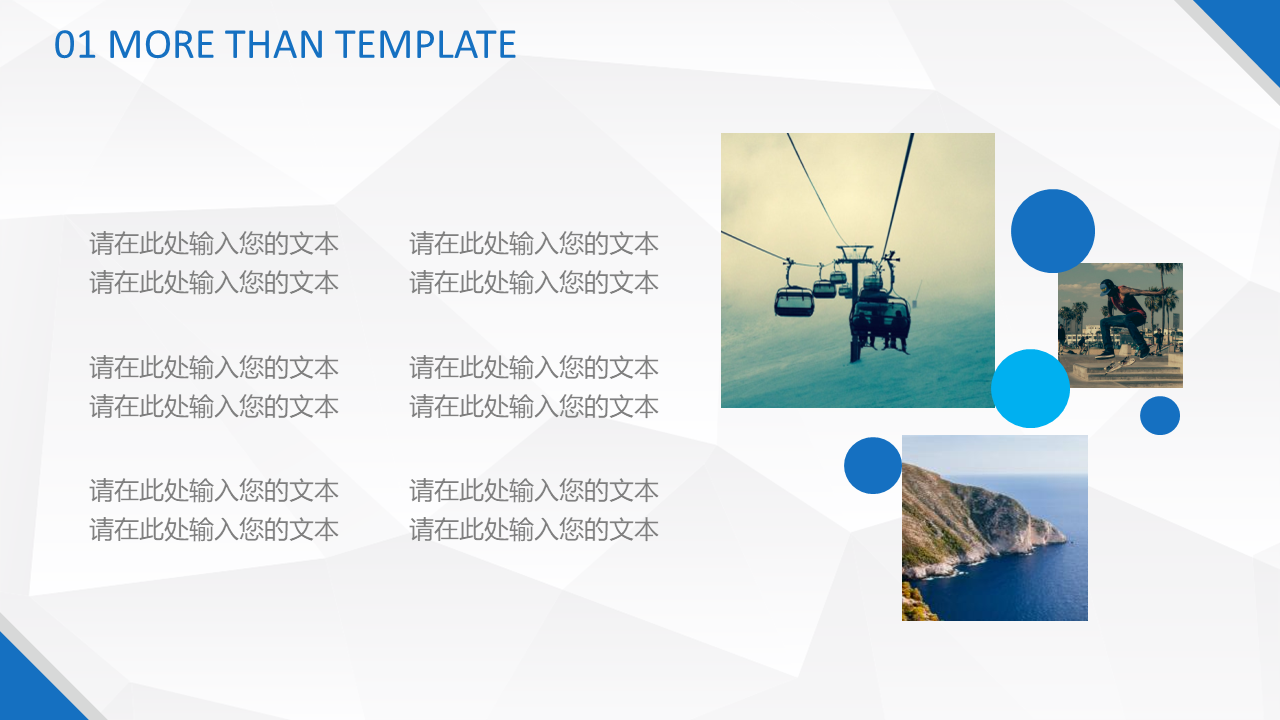 01 MORE THAN TEMPLATE

请在此处输入您的文本
请在此处输入您的文本

请在此处输入您的文本
请在此处输入您的文本

请在此处输入您的文本
请在此处输入您的文本

请在此处输入您的文本
请在此处输入您的文本

请在此处输入您的文本
请在此处输入您的文本

请在此处输入您的文本
请在此处输入您的文本